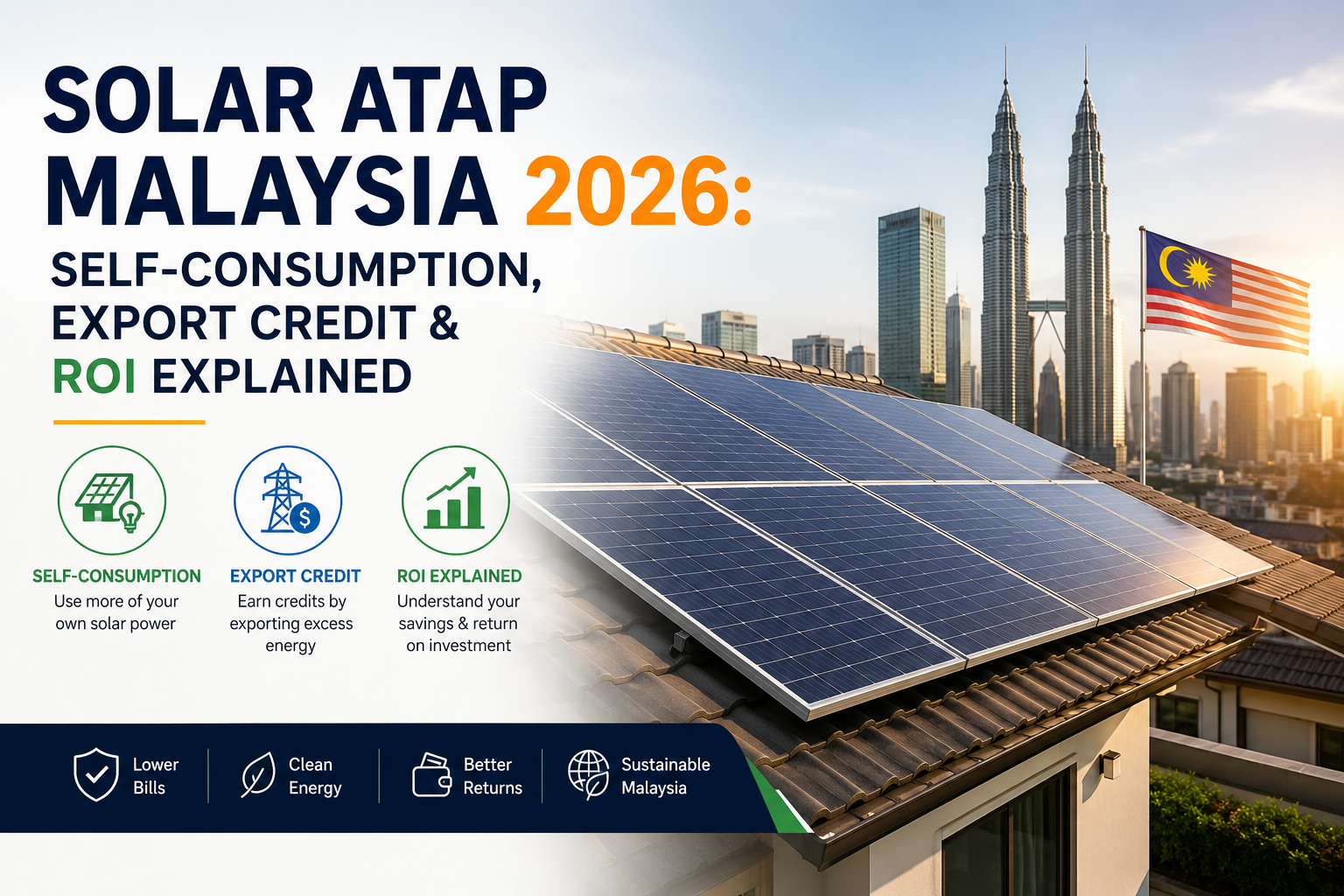 SOLAR ATAP MALAYSIA 2026:

SELF-CONSUMPTION, EXPORT CREDIT & ROI EXPLAINED

SELF-CONSUMPTION
Use more of your own solar power

EXPORT CREDIT
Earn credits by exporting excess energy

ROI EXPLAINED
Understand your savings & return on investment

Lower Bills

Clean Energy

Better Returns

Sustainable Malaysia